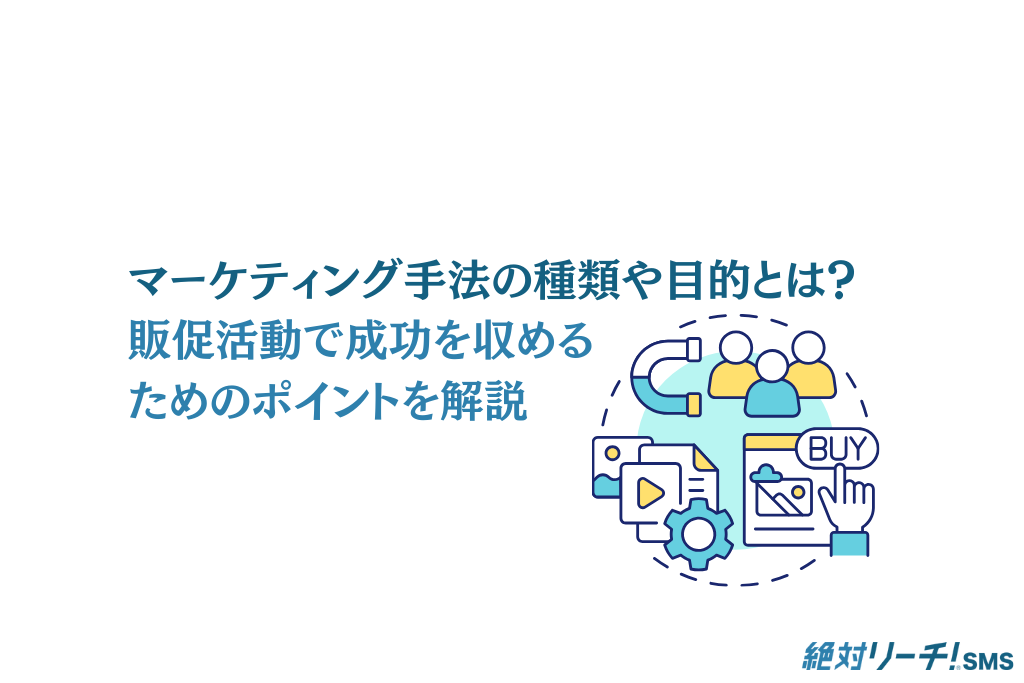 マーケティング手法の種類や目的とは?
販促活動で成功を収める
ためのポイントを解説

BUY

絶対リーチ!SMS